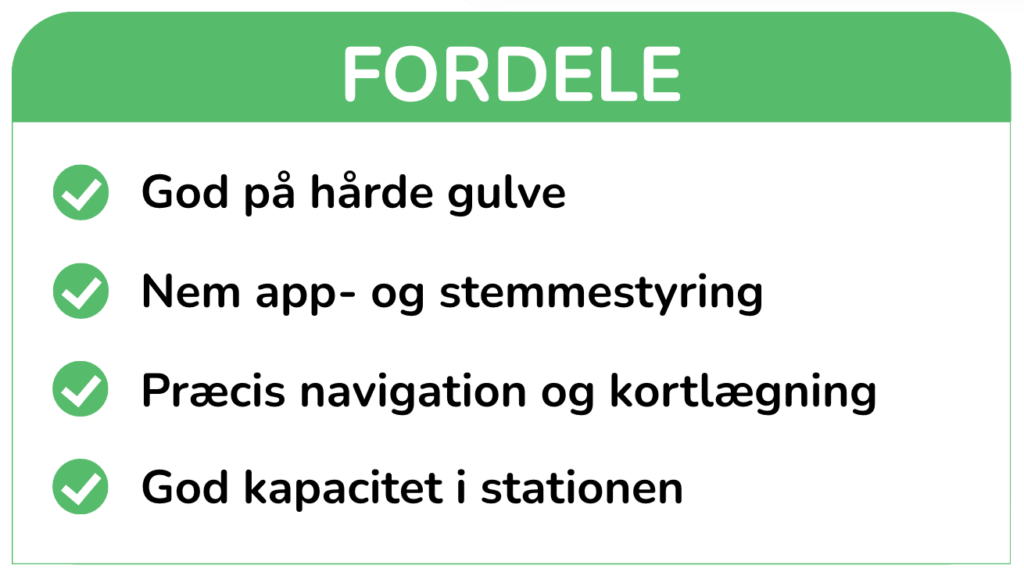 FORDELE

God på hårde gulve

Nem app- og stemmestyring

Præcis navigation og kortlægning

God kapacitet i stationen